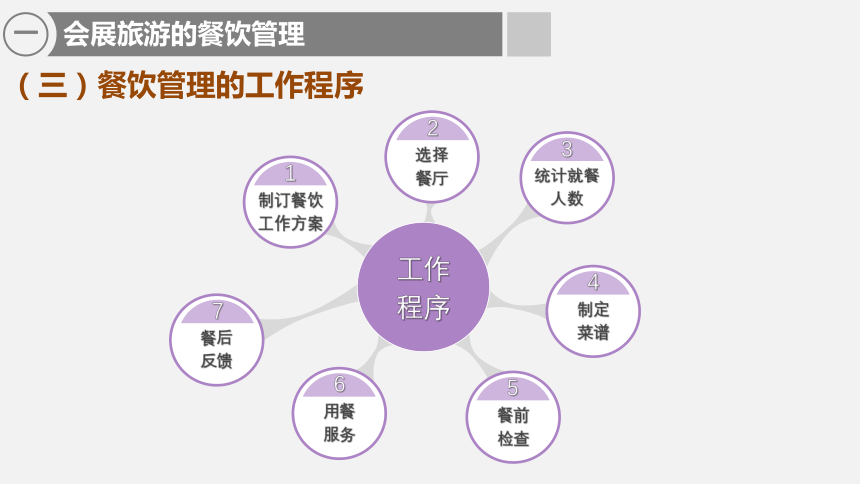 一 会展旅游的餐饮管理

（三）餐饮管理的工作程序

工作程序

1
制订餐饮工作方案

2
选择餐厅

3
统计就餐人数

4
制定菜谱

5
餐前检查

6
用餐服务

7
餐后反馈